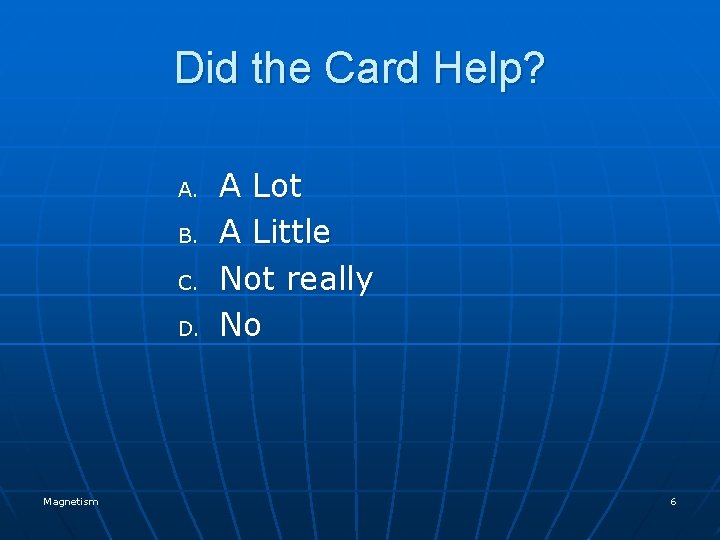 Did the Card Help?

A. A Lot
B. A Little
C. Not really
D. No

Magnetism

6